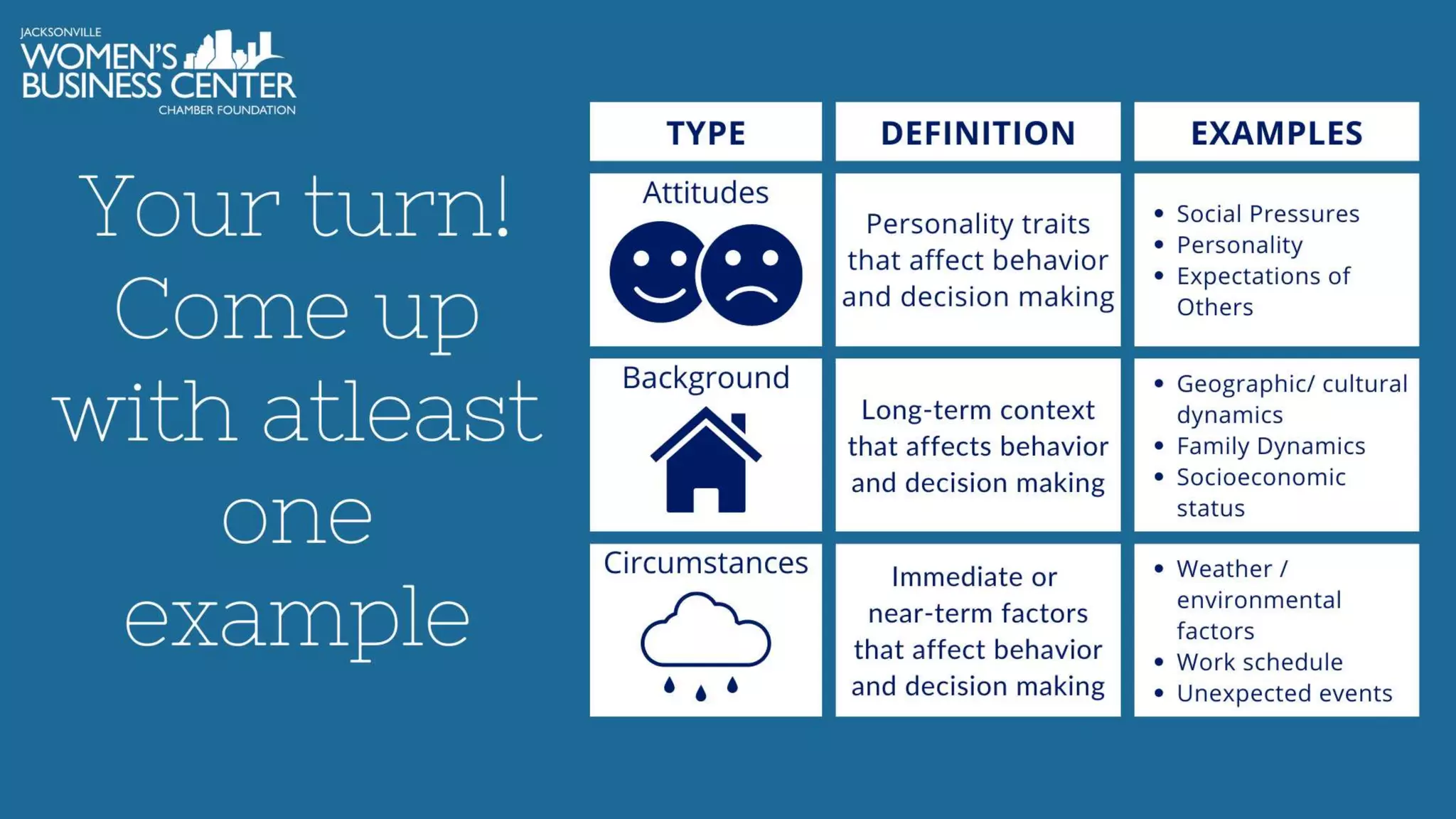 JACKSONVILLE
WOMEN'S BUSINESS CENTER
CHAMBER FOUNDATION

Your turn! Come up with atleast one example

| TYPE | DEFINITION | EXAMPLES |
|---|---|---|
| Attitudes | Personality traits that affect behavior and decision making | • Social Pressures • Personality • Expectations of Others |
| Background | Long-term context that affects behavior and decision making | • Geographic/ cultural dynamics • Family Dynamics • Socioeconomic status |
| Circumstances | Immediate or near-term factors that affect behavior and decision making | • Weather / environmental factors • Work schedule • Unexpected events |